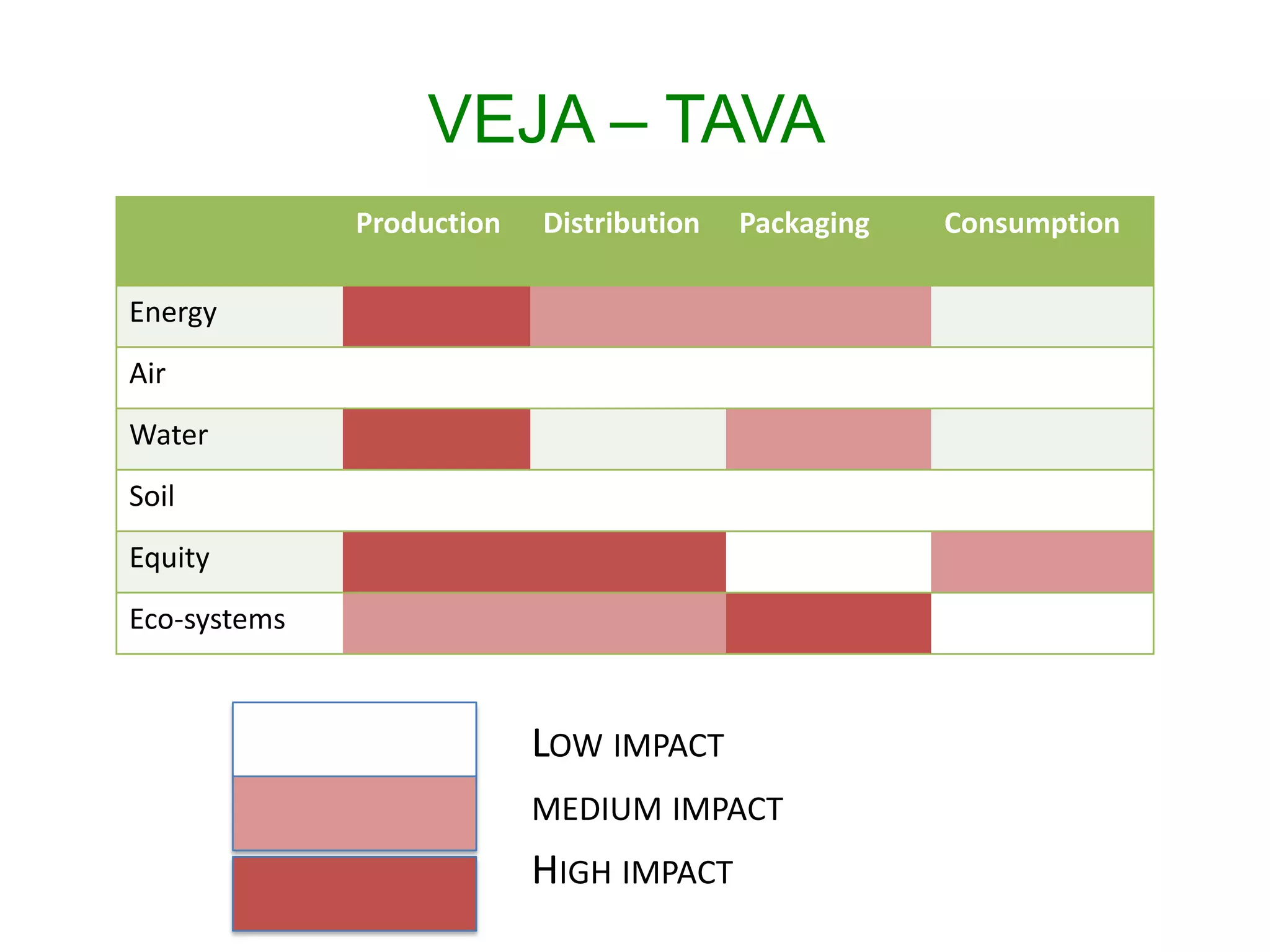 VEJA – TAVA

| | Production | Distribution | Packaging | Consumption |
|---|---|---|---|---|
| Energy | | | | |
| Air | | | | |
| Water | | | | |
| Soil | | | | |
| Equity | | | | |
| Eco-systems | | | | |

LOW IMPACT

MEDIUM IMPACT

HIGH IMPACT